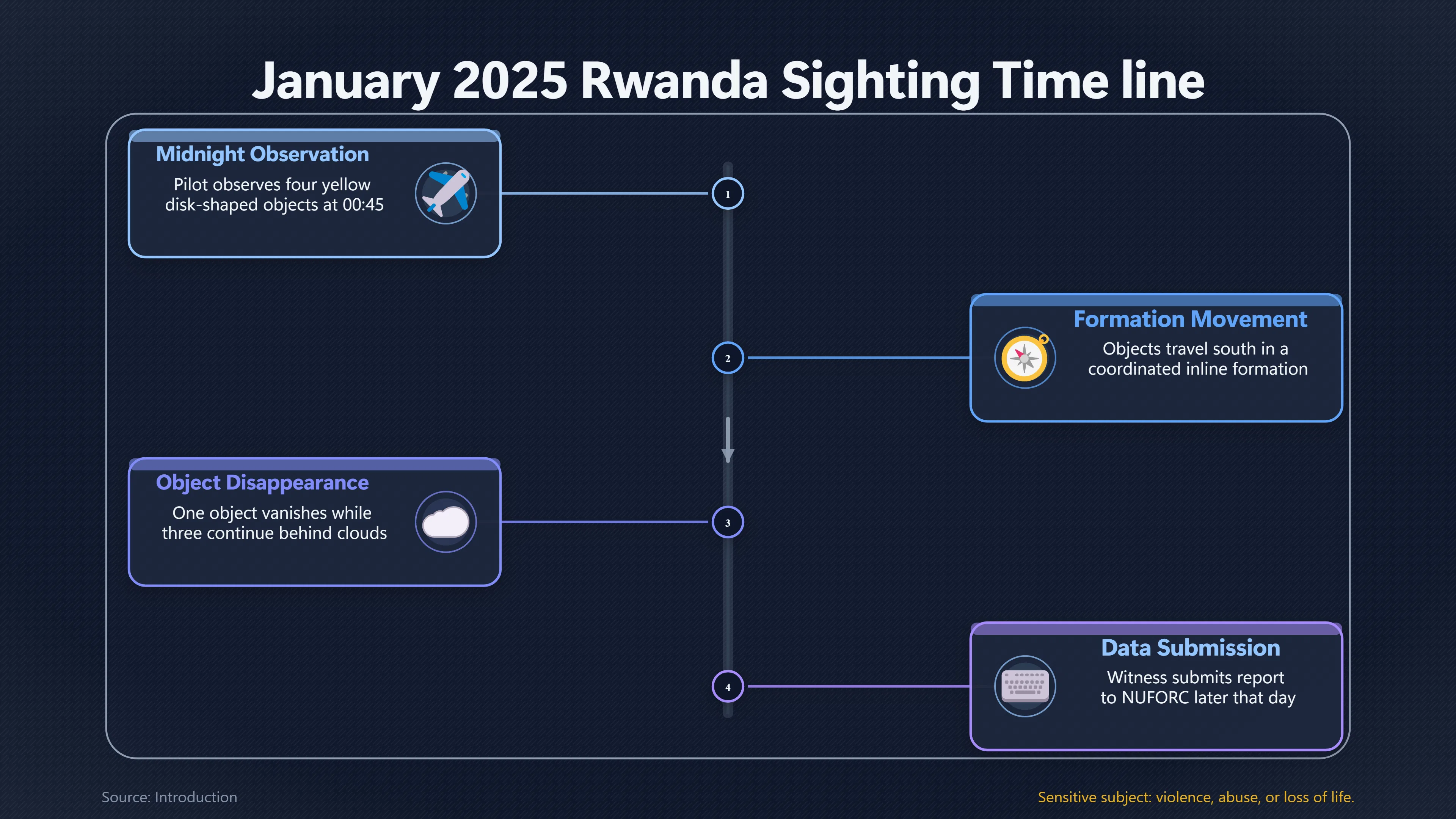 January 2025 Rwanda Sighting Time line

Midnight Observation

Pilot observes four yellow disk-shaped objects at 00:45

1

Formation Movement

Objects travel south in a coordinated inline formation

2

Object Disappearance

One object vanishes while three continue behind clouds

3

Data Submission

Witness submits report to NUFORC later that day

4

Source: Introduction

Sensitive subject: violence, abuse, or loss of life.